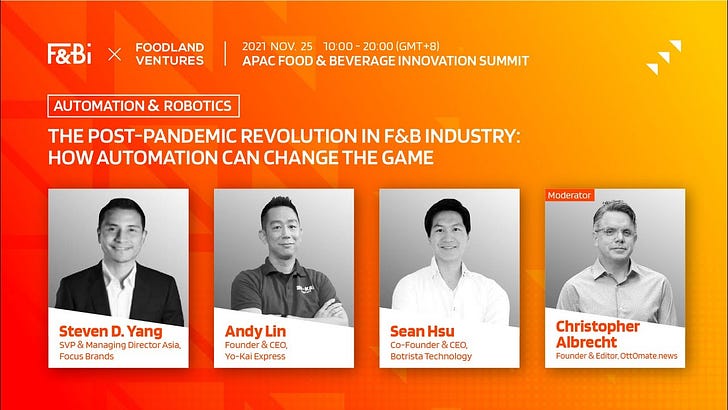 F&Bi × FOODLAND VENTURES

2021 NOV. 25 10:00 - 20:00 (GMT+8)
APAC FOOD & BEVERAGE INNOVATION SUMMIT

AUTOMATION & ROBOTICS

THE POST-PANDEMIC REVOLUTION IN F&B INDUSTRY: HOW AUTOMATION CAN CHANGE THE GAME

Steven D. Yang
SVP & Managing Director Asia, Focus Brands

Andy Lin
Founder & CEO, Yo-Kai Express

Sean Hsu
Co-Founder & CEO, Botrista Technology

Moderator
Christopher Albrecht
Founder & Editor, OttOmate.news